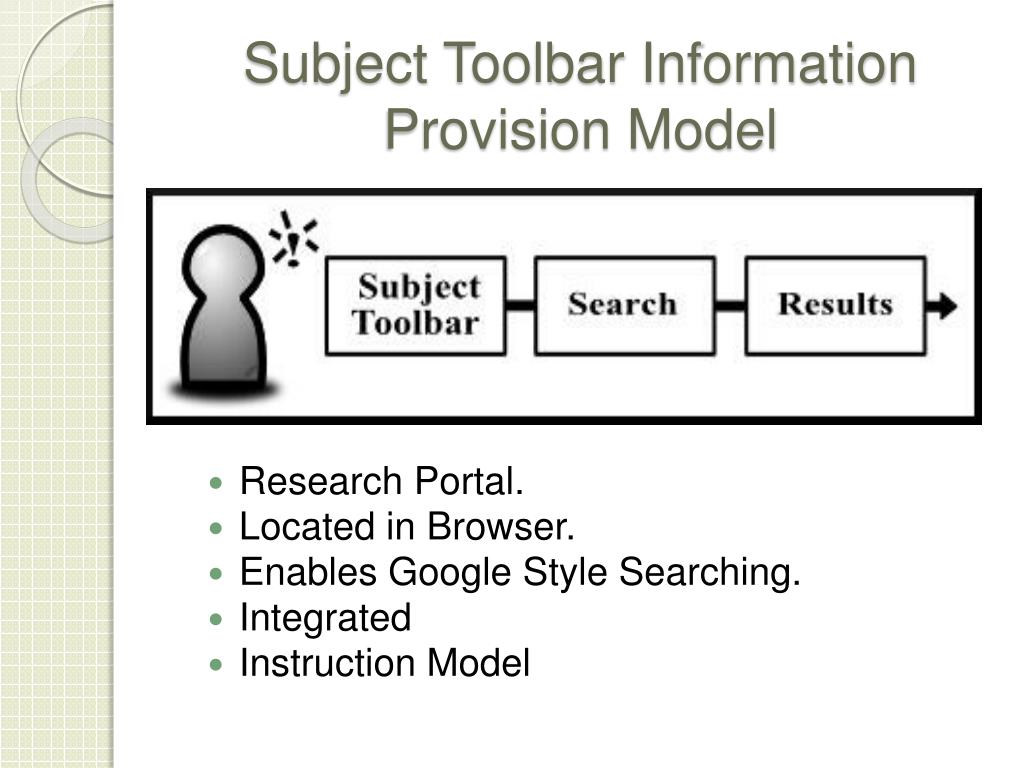 Subject Toolbar Information Provision Model

!

Subject Toolbar

Search

Results

- Research Portal.
- Located in Browser.
- Enables Google Style Searching.
- Integrated
- Instruction Model